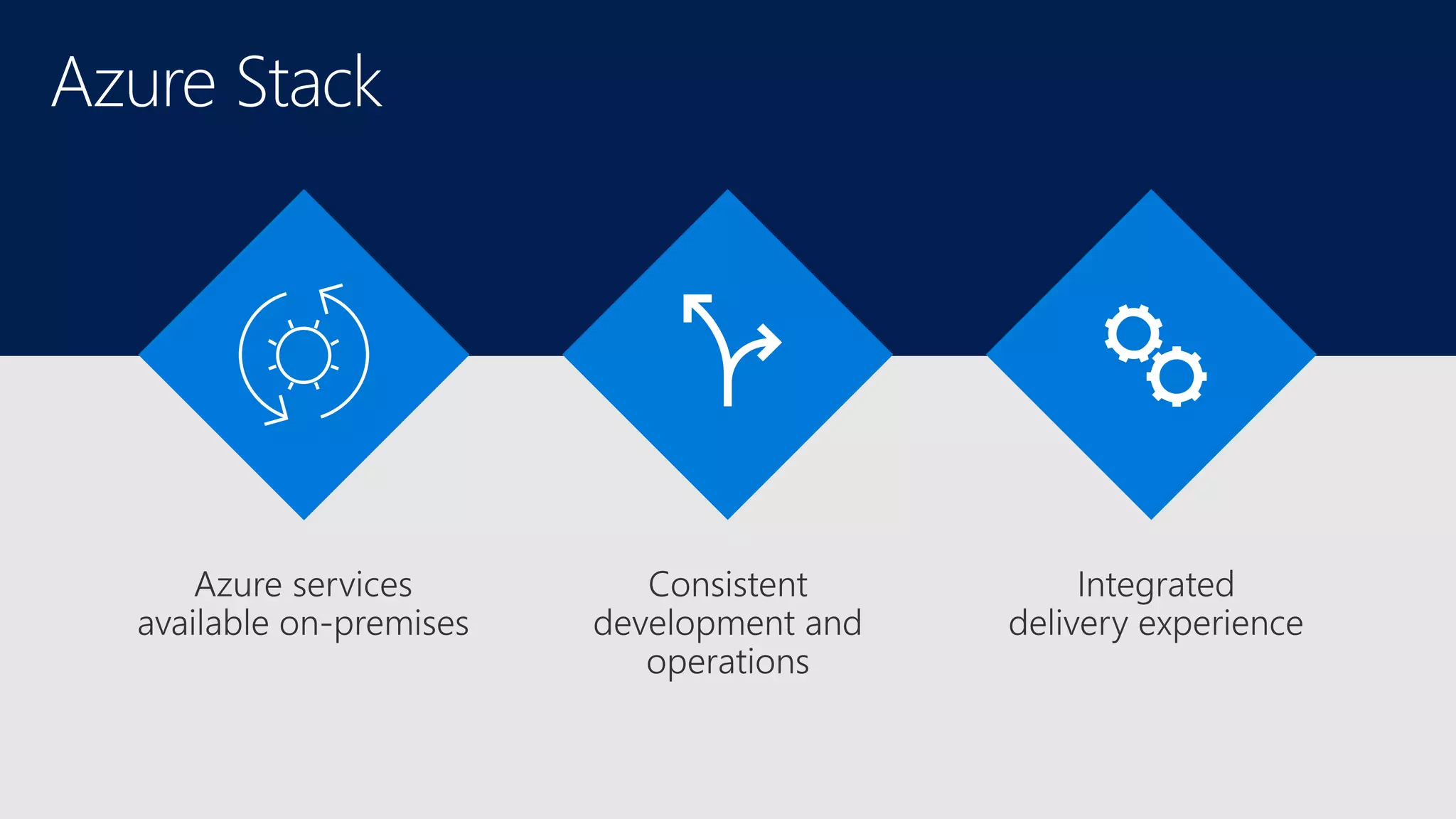 Azure Stack

Azure services available on-premises

Consistent development and operations

Integrated delivery experience